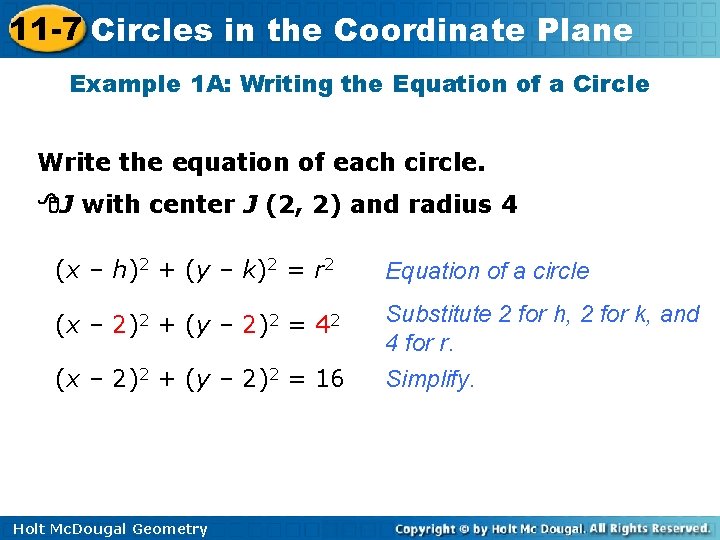 11-7 Circles in the Coordinate Plane

Example 1A: Writing the Equation of a Circle

Write the equation of each circle.

$\odot J$ with center $J$ (2, 2) and radius 4

$(x - h)^2 + (y - k)^2 = r^2$ Equation of a circle

$(x - 2)^2 + (y - 2)^2 = 4^2$ Substitute 2 for h, 2 for k, and 4 for r.

$(x - 2)^2 + (y - 2)^2 = 16$ Simplify.

Holt McDougal Geometry

Copyright © by Holt Mc Dougal. All Rights Reserved.